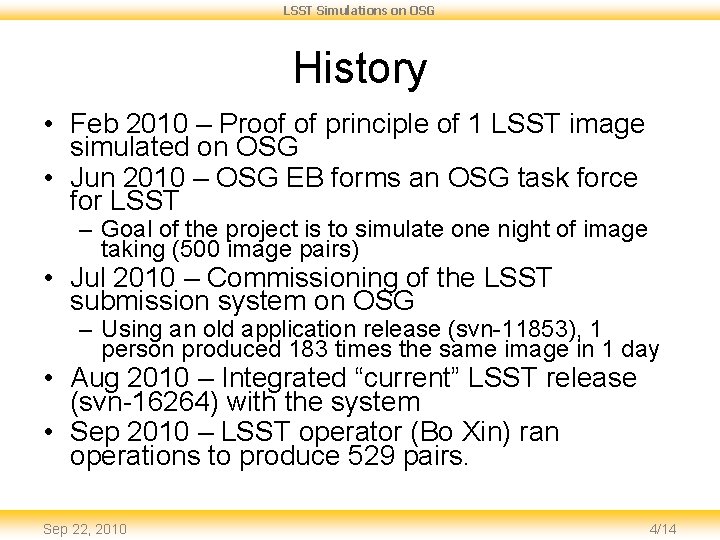 LSST Simulations on OSG

History

• Feb 2010 – Proof of principle of 1 LSST image simulated on OSG
• Jun 2010 – OSG EB forms an OSG task force for LSST
– Goal of the project is to simulate one night of image taking (500 image pairs)
• Jul 2010 – Commissioning of the LSST submission system on OSG
– Using an old application release (svn-11853), 1 person produced 183 times the same image in 1 day
• Aug 2010 – Integrated “current” LSST release (svn-16264) with the system
• Sep 2010 – LSST operator (Bo Xin) ran operations to produce 529 pairs.

Sep 22, 2010

4/14